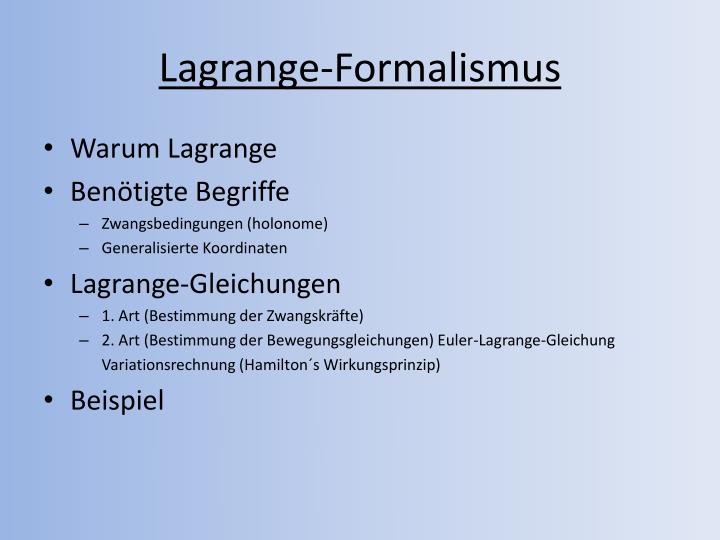 Lagrange-Formalismus

• Warum Lagrange
• Benötigte Begriffe
  – Zwangsbedingungen (holonome)
  – Generalisierte Koordinaten
• Lagrange-Gleichungen
  – 1. Art (Bestimmung der Zwangskräfte)
  – 2. Art (Bestimmung der Bewegungsgleichungen) Euler-Lagrange-Gleichung Variationsrechnung (Hamilton´s Wirkungsprinzip)
• Beispiel